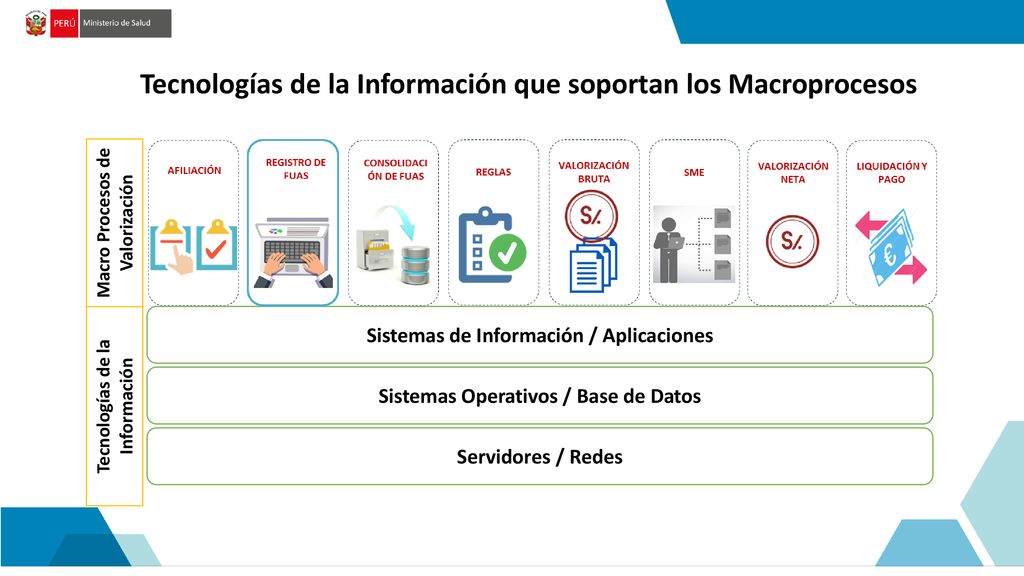 PERÚ Ministerio de Salud

Tecnologías de la Información que soportan los Macroprocesos

Macro Procesos de Valorización

AFILIACIÓN

REGISTRO DE FUAS

CONSOLIDACIÓN DE FUAS

REGLAS

VALORIZACIÓN BRUTA

S/.

SME

VALORIZACIÓN NETA

S/.

LIQUIDACIÓN Y PAGO

€

Tecnologías de la Información

Sistemas de Información / Aplicaciones

Sistemas Operativos / Base de Datos

Servidores / Redes